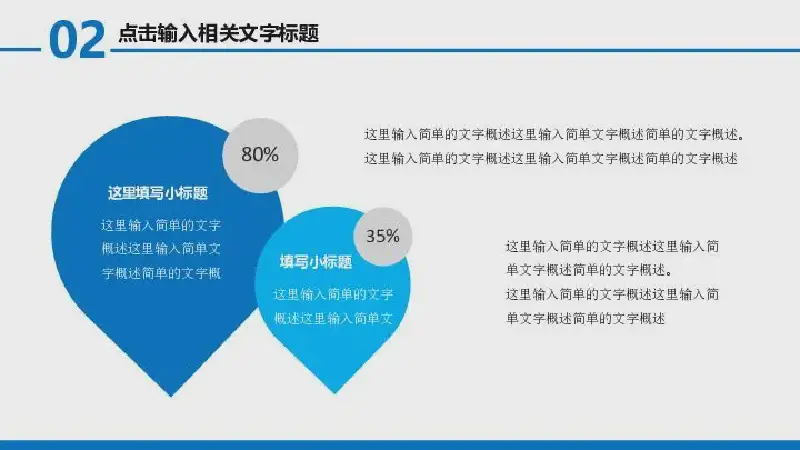 02 点击输入相关文字标题

80%

这里填写小标题

这里输入简单的文字概述这里输入简单文字概述简单的文字概

35%

填写小标题

这里输入简单的文字概述这里输入简单文

这里输入简单的文字概述这里输入简单文字概述简单的文字概述。
这里输入简单的文字概述这里输入简单文字概述简单的文字概述

这里输入简单的文字概述这里输入简单文字概述简单的文字概述。
这里输入简单的文字概述这里输入简单文字概述简单的文字概述